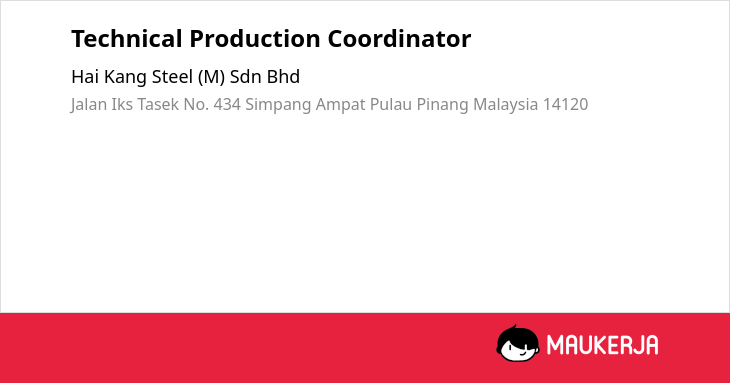 Technical Production Coordinator

Hai Kang Steel (M) Sdn Bhd

Jalan Iks Tasek No. 434 Simpang Ampat Pulau Pinang Malaysia 14120

MAUKERJA